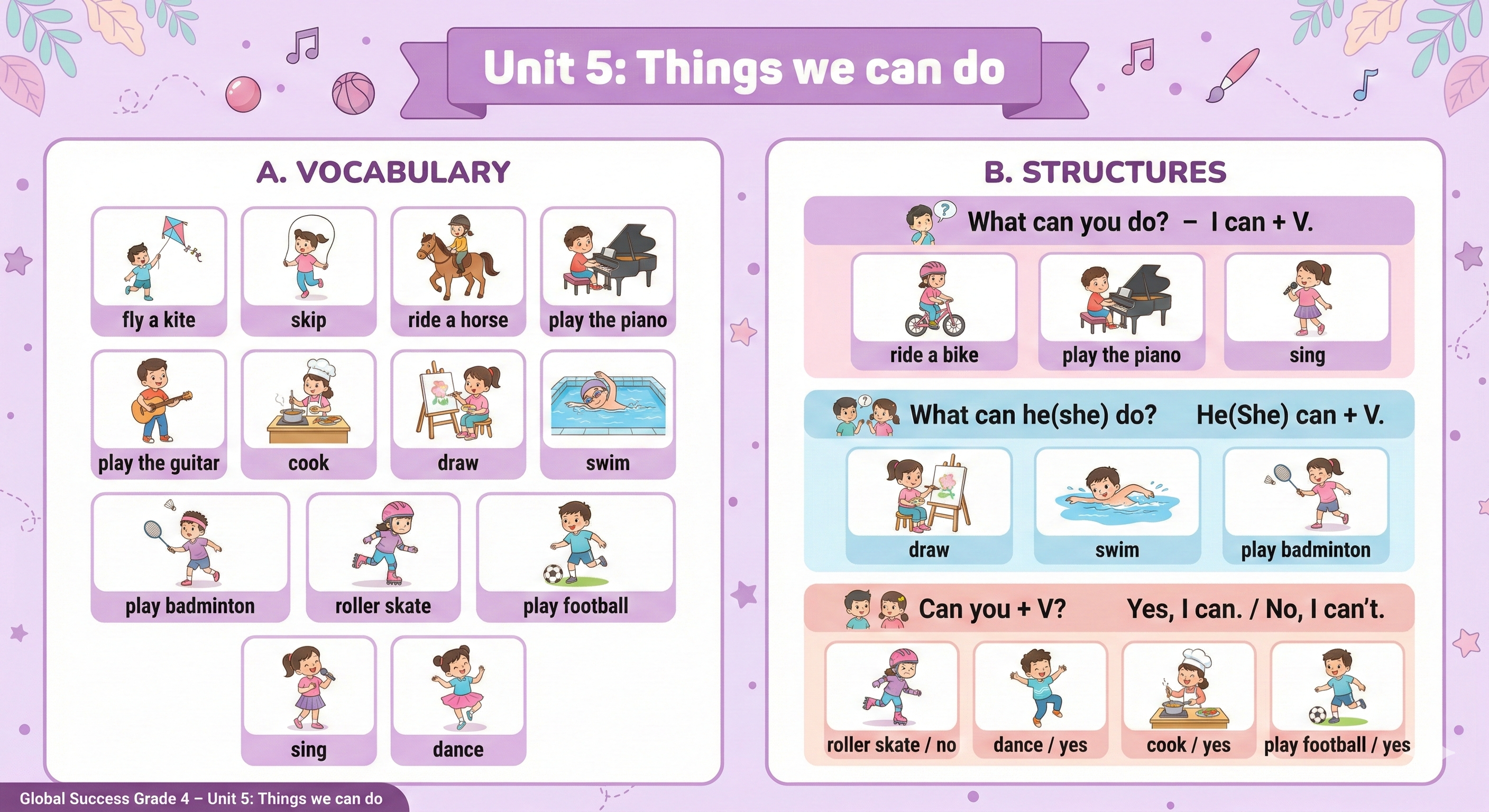 Unit 5: Things we can do

A. VOCABULARY

fly a kite
skip
ride a horse
play the piano
play the guitar
cook
draw
swim
play badminton
roller skate
play football
sing
dance

B. STRUCTURES

What can you do? – I can + V.

ride a bike
play the piano
sing

What can he(she) do? He(She) can + V.

draw
swim
play badminton

Can you + V? Yes, I can. / No, I can't.

roller skate / no
dance / yes
cook / yes
play football / yes

Global Success Grade 4 – Unit 5: Things we can do